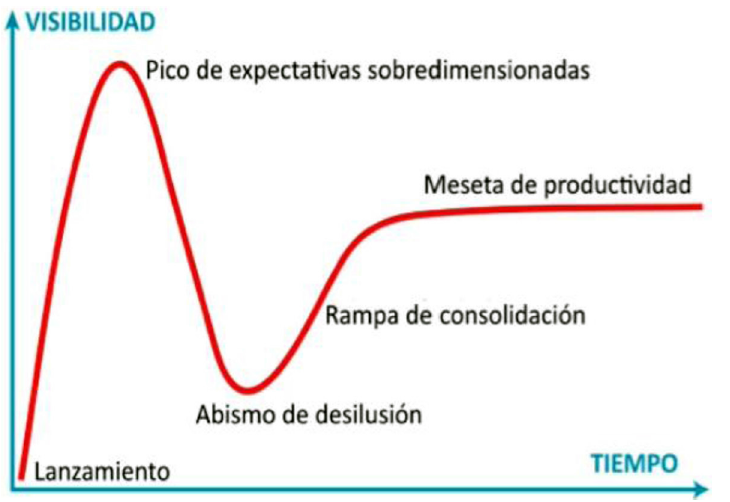 VISIBILIDAD

Pico de expectativas sobredimensionadas

Meseta de productividad

Rampa de consolidación

Abismo de desilusión

Lanzamiento

TIEMPO